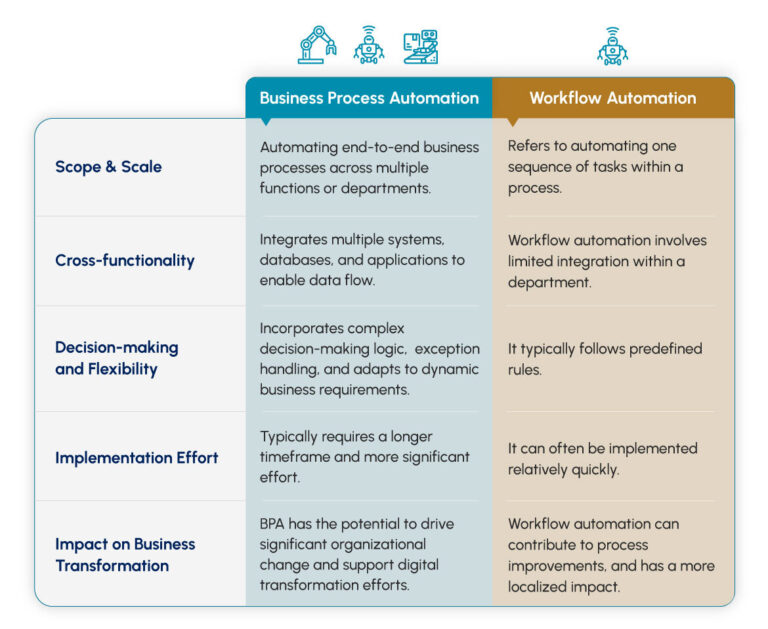 | | Business Process Automation | Workflow Automation |
|---|---|---|
| Scope & Scale | Automating end-to-end business processes across multiple functions or departments. | Refers to automating one sequence of tasks within a process. |
| Cross-functionality | Integrates multiple systems, databases, and applications to enable data flow. | Workflow automation involves limited integration within a department. |
| Decision-making and Flexibility | Incorporates complex decision-making logic, exception handling, and adapts to dynamic business requirements. | It typically follows predefined rules. |
| Implementation Effort | Typically requires a longer timeframe and more significant effort. | It can often be implemented relatively quickly. |
| Impact on Business Transformation | BPA has the potential to drive significant organizational change and support digital transformation efforts. | Workflow automation can contribute to process improvements, and has a more localized impact. |